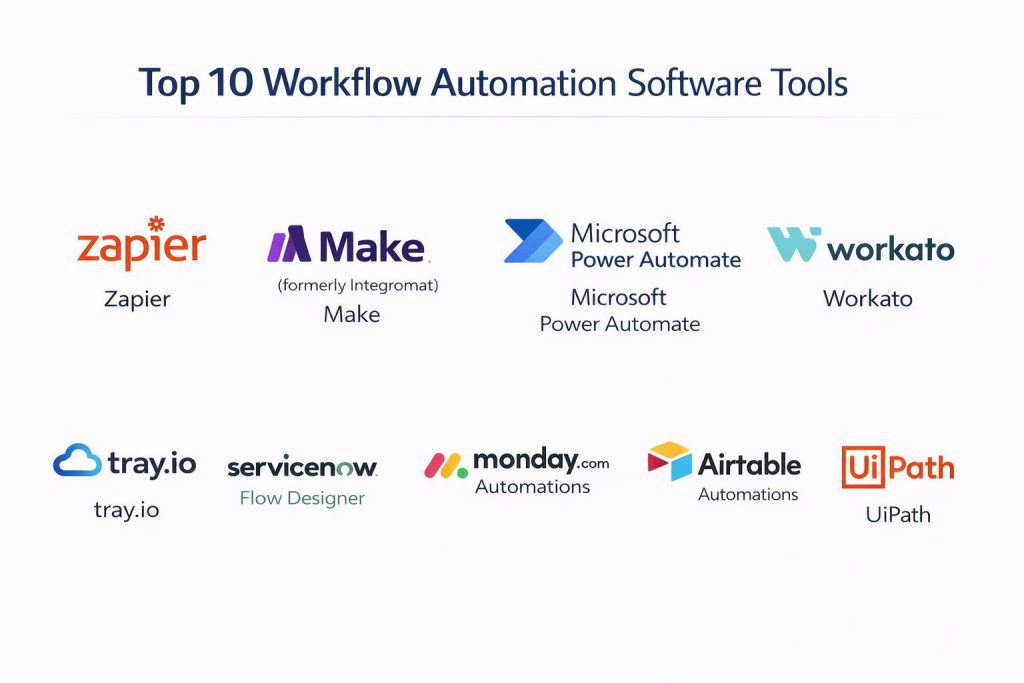 Top 10 Workflow Automation Software Tools

zapier
Zapier

Make
(formerly Integromat)
Make

Microsoft
Power Automate
Microsoft
Power Automate

workato
Workato

tray.io
tray.io

servicenow
Flow Designer

monday.com
Automations

Airtable
Automations

UiPath
UiPath